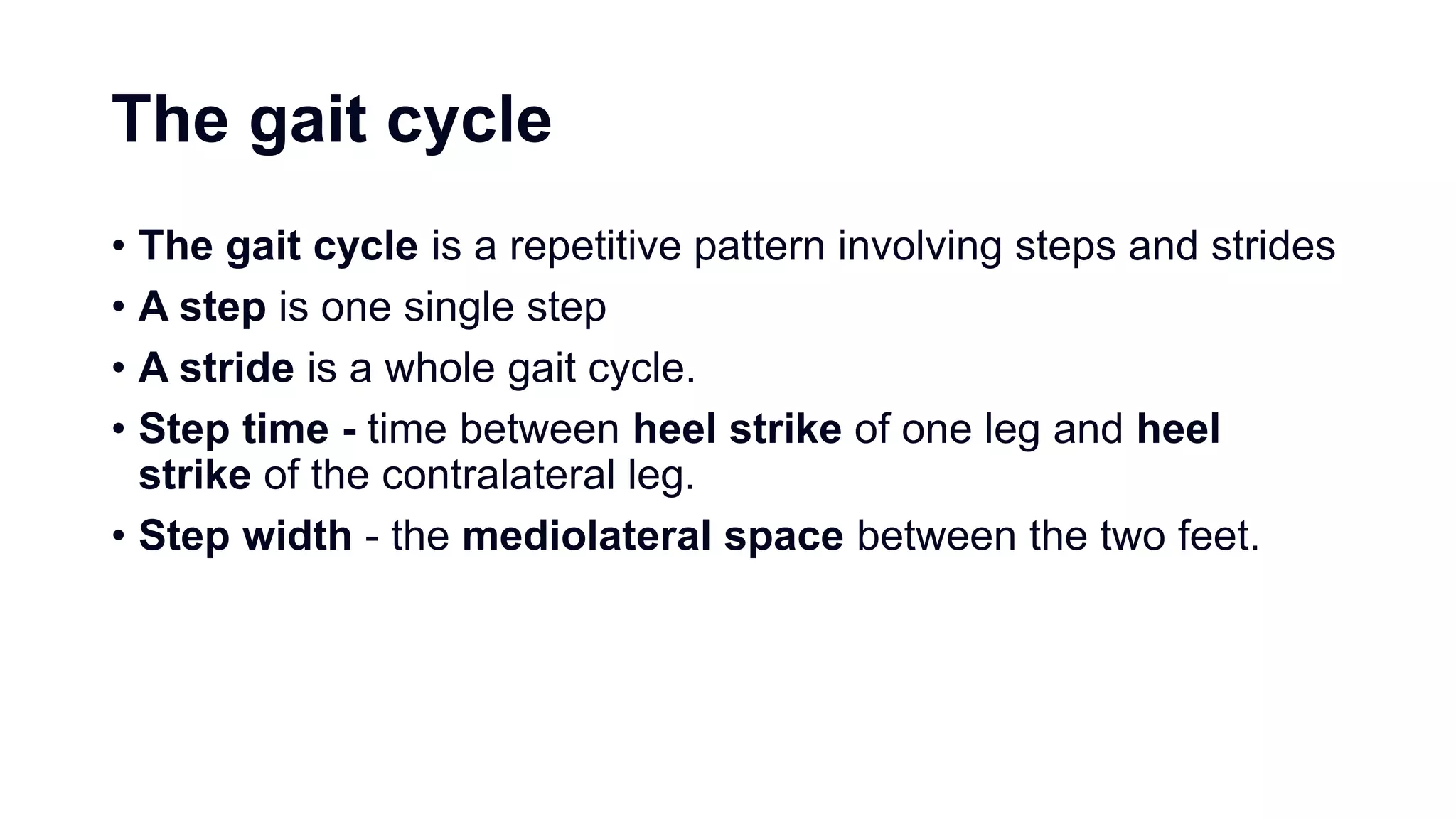 The gait cycle

• The gait cycle is a repetitive pattern involving steps and strides
• A step is one single step
• A stride is a whole gait cycle.
• Step time - time between heel strike of one leg and heel strike of the contralateral leg.
• Step width - the mediolateral space between the two feet.